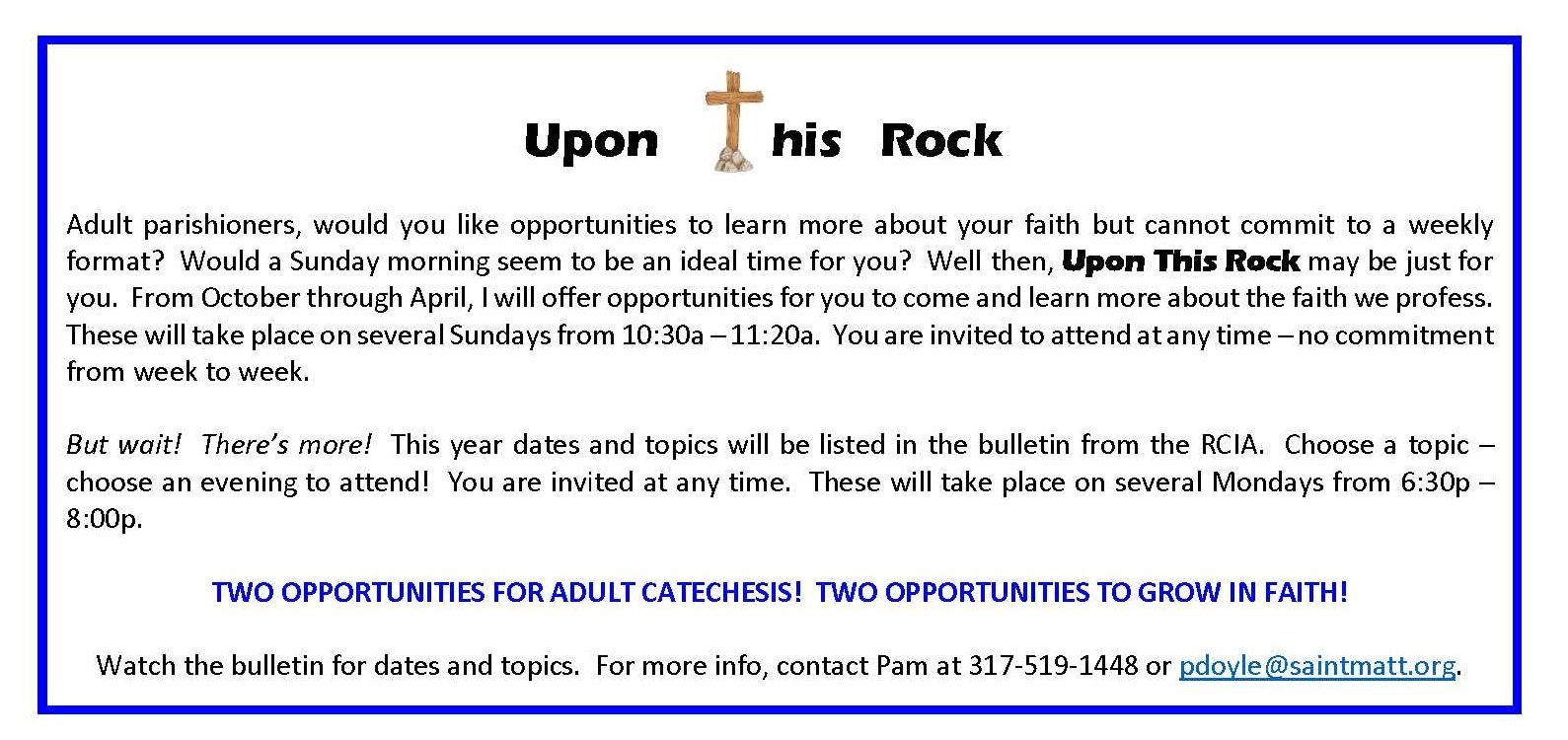 Upon his Rock

Adult parishioners, would you like opportunities to learn more about your faith but cannot commit to a weekly format? Would a Sunday morning seem to be an ideal time for you? Well then, Upon This Rock may be just for you. From October through April, I will offer opportunities for you to come and learn more about the faith we profess. These will take place on several Sundays from 10:30a – 11:20a. You are invited to attend at any time – no commitment from week to week.

But wait! There's more! This year dates and topics will be listed in the bulletin from the RCIA. Choose a topic – choose an evening to attend! You are invited at any time. These will take place on several Mondays from 6:30p – 8:00p.

TWO OPPORTUNITIES FOR ADULT CATECHESIS! TWO OPPORTUNITIES TO GROW IN FAITH!

Watch the bulletin for dates and topics. For more info, contact Pam at 317-519-1448 or pdoyle@saintmatt.org.